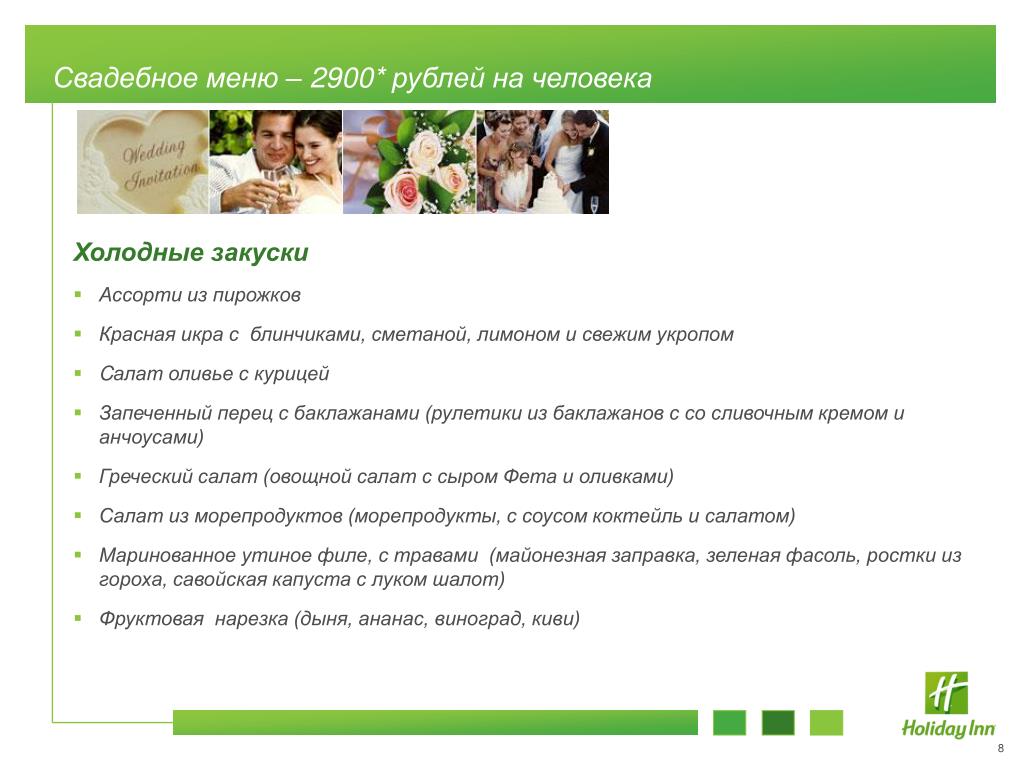 Свадебное меню – 2900* рублей на человека

Wedding Invitation

Холодные закуски

▪ Ассорти из пирожков

▪ Красная икра с блинчиками, сметаной, лимоном и свежим укропом

▪ Салат оливье с курицей

▪ Запеченный перец с баклажанами (рулетики из баклажанов с со сливочным кремом и анчоусами)

▪ Греческий салат (овощной салат с сыром Фета и оливками)

▪ Салат из морепродуктов (морепродукты, с соусом коктейль и салатом)

▪ Маринованное утиное филе, с травами (майонезная заправка, зеленая фасоль, ростки из гороха, савойская капуста с луком шалот)

▪ Фруктовая нарезка (дыня, ананас, виноград, киви)

H Holiday Inn

8